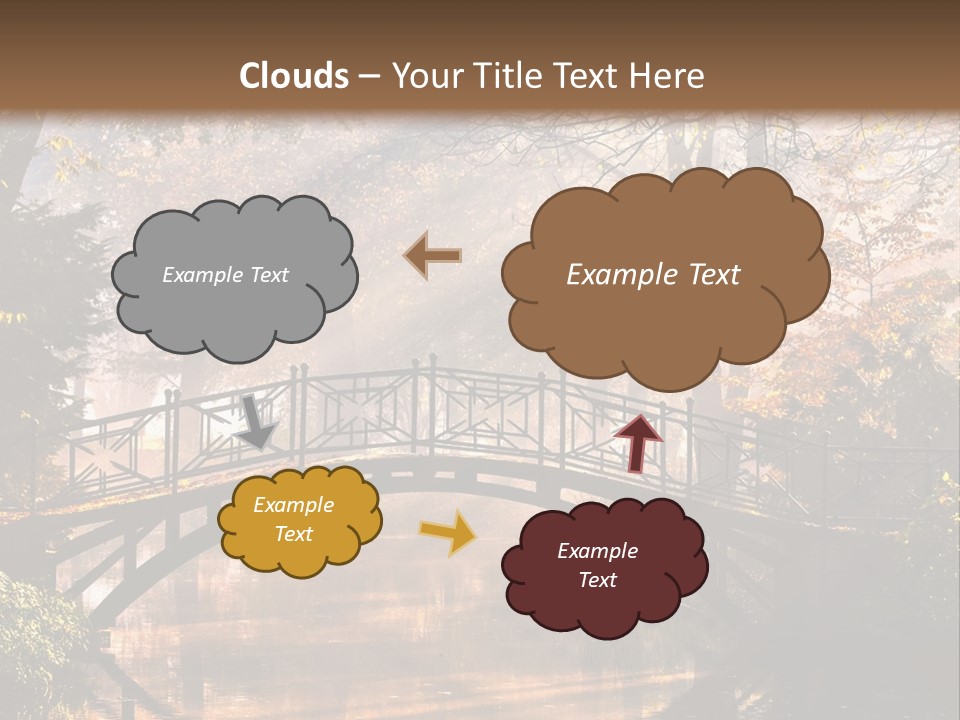 Clouds – Your Title Text Here

Example Text

Example Text

Example Text

Example Text